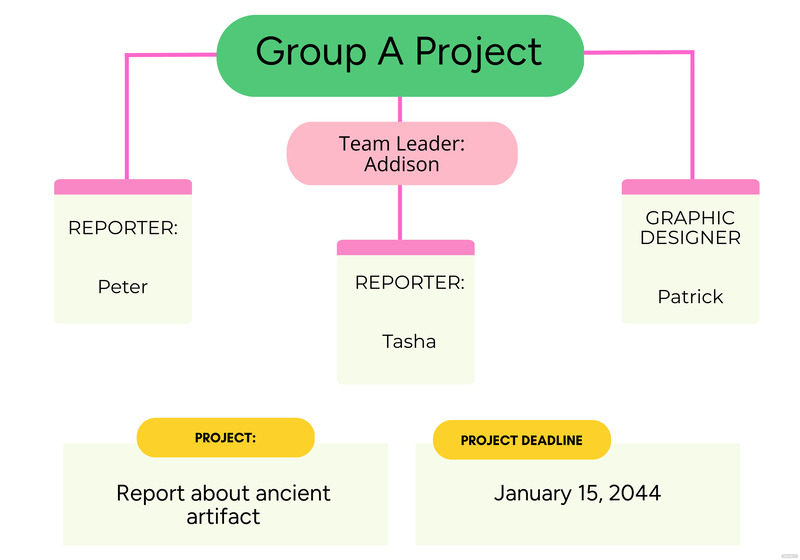 Group A Project

Team Leader: Addison

REPORTER:

Peter

REPORTER:

Tasha

GRAPHIC DESIGNER

Patrick

PROJECT:

Report about ancient artifact

PROJECT DEADLINE

January 15, 2044